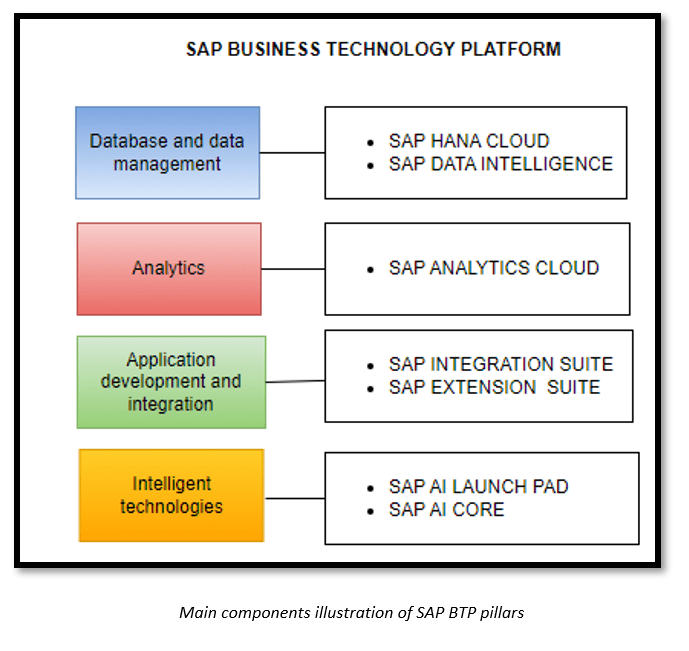 SAP BUSINESS TECHNOLOGY PLATFORM

Database and data management

- SAP HANA CLOUD
- SAP DATA INTELLIGENCE

Analytics

- SAP ANALYTICS CLOUD

Application development and integration

- SAP INTEGRATION SUITE
- SAP EXTENSION SUITE

Intelligent technologies

- SAP AI LAUNCH PAD
- SAP AI CORE

Main components illustration of SAP BTP pillars